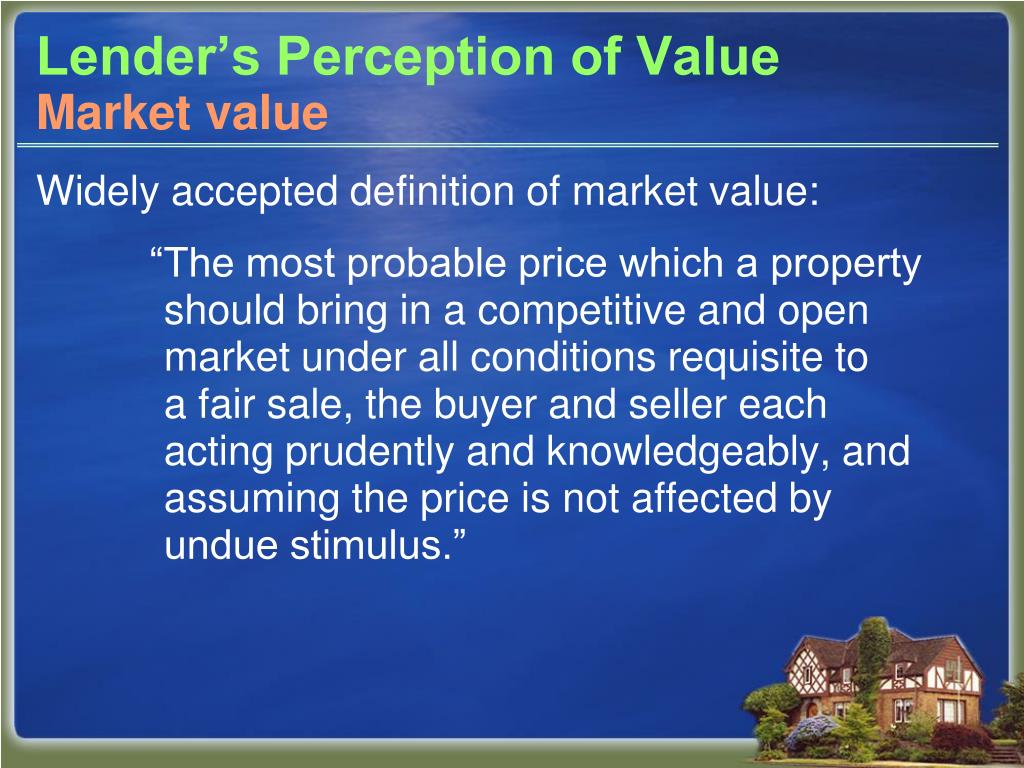 Lender’s Perception of Value
Market value

Widely accepted definition of market value:

“The most probable price which a property should bring in a competitive and open market under all conditions requisite to a fair sale, the buyer and seller each acting prudently and knowledgeably, and assuming the price is not affected by undue stimulus.”